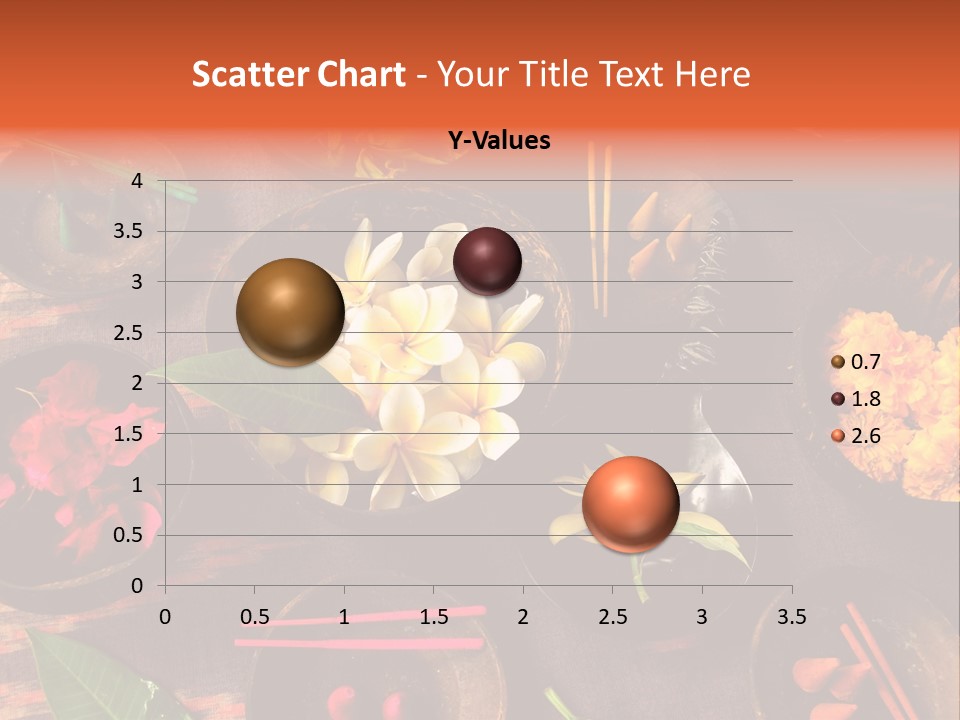 Scatter Chart - Your Title Text Here

Y-Values

4
3.5
3
2.5
2
1.5
1
0.5
0

0 0.5 1 1.5 2 2.5 3 3.5

0.7
1.8
2.6